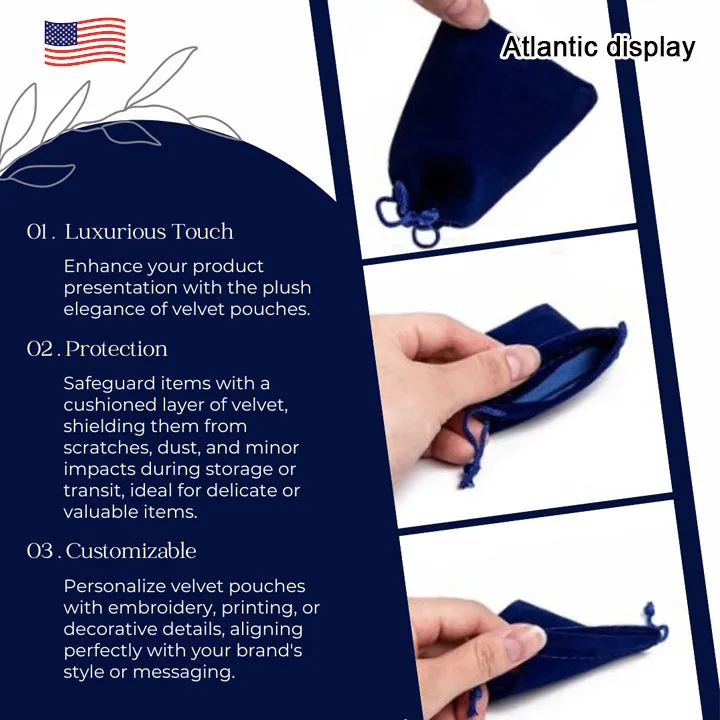 Atlantic display

01. Luxurious Touch

Enhance your product presentation with the plush elegance of velvet pouches.

02. Protection

Safeguard items with a cushioned layer of velvet, shielding them from scratches, dust, and minor impacts during storage or transit, ideal for delicate or valuable items.

03. Customizable

Personalize velvet pouches with embroidery, printing, or decorative details, aligning perfectly with your brand's style or messaging.